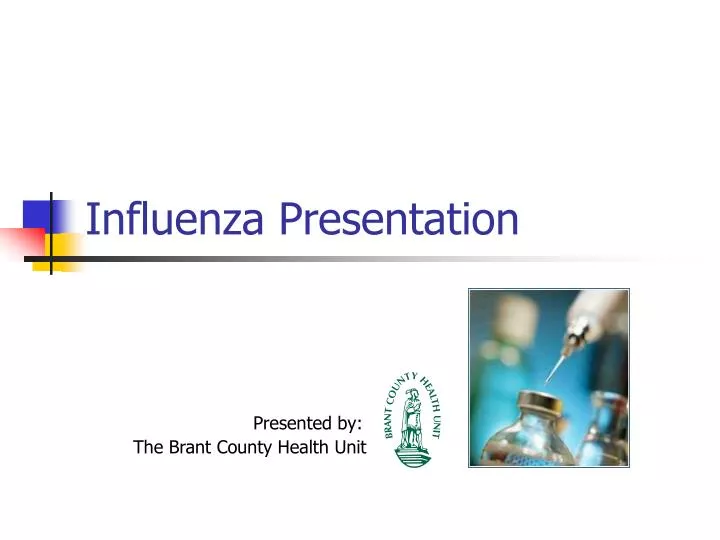 Influenza Presentation

Presented by:
The Brant County Health Unit

BRANT COUNTY HEALTH UNIT